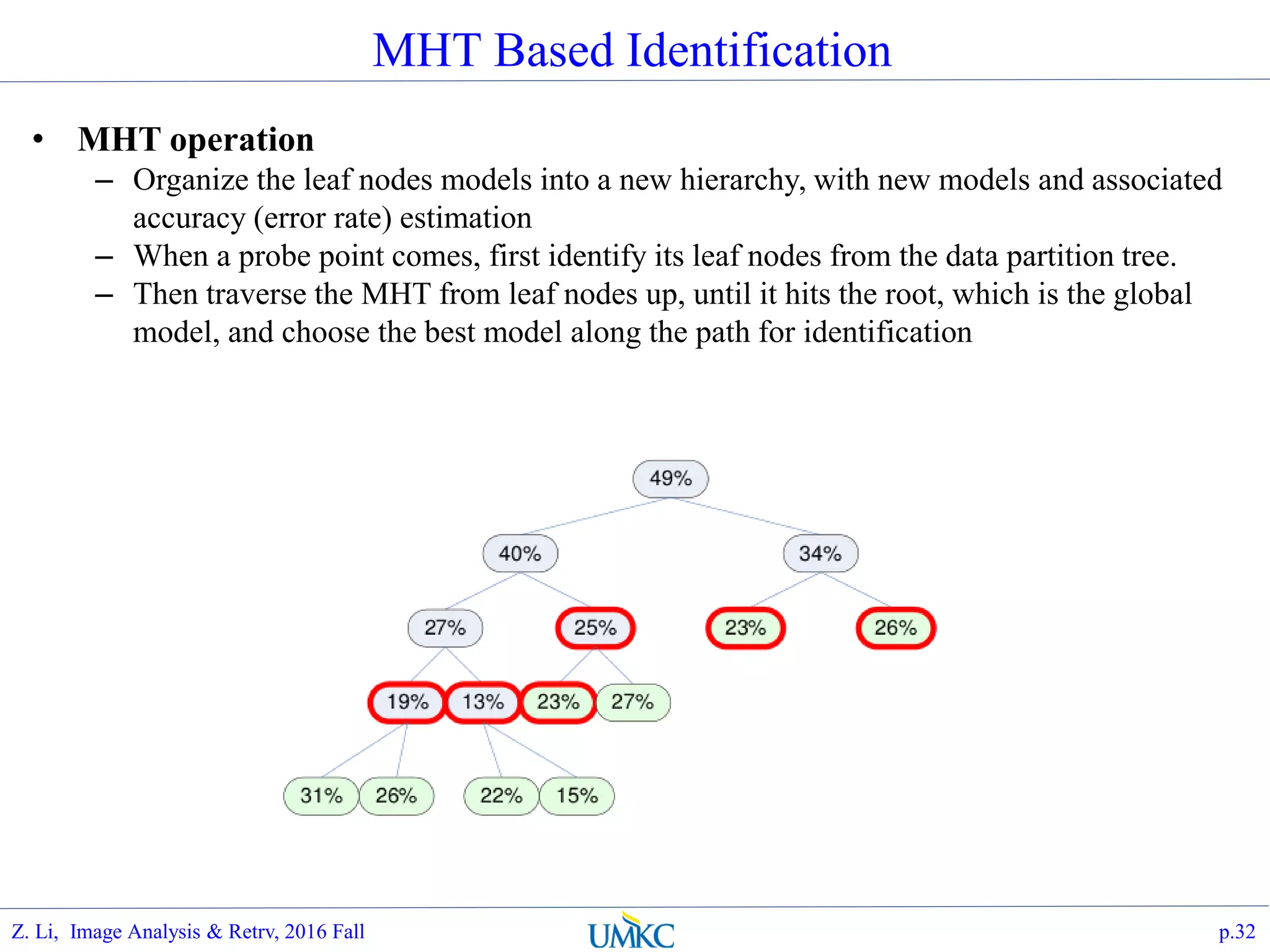 MHT Based Identification

• MHT operation
– Organize the leaf nodes models into a new hierarchy, with new models and associated accuracy (error rate) estimation
– When a probe point comes, first identify its leaf nodes from the data partition tree.
– Then traverse the MHT from leaf nodes up, until it hits the root, which is the global model, and choose the best model along the path for identification

49%
40%
34%
27%
25%
23%
26%
19%
13%
23%
27%
31%
26%
22%
15%

Z. Li, Image Analysis & Retrv, 2016 Fall
UMKC
p.32